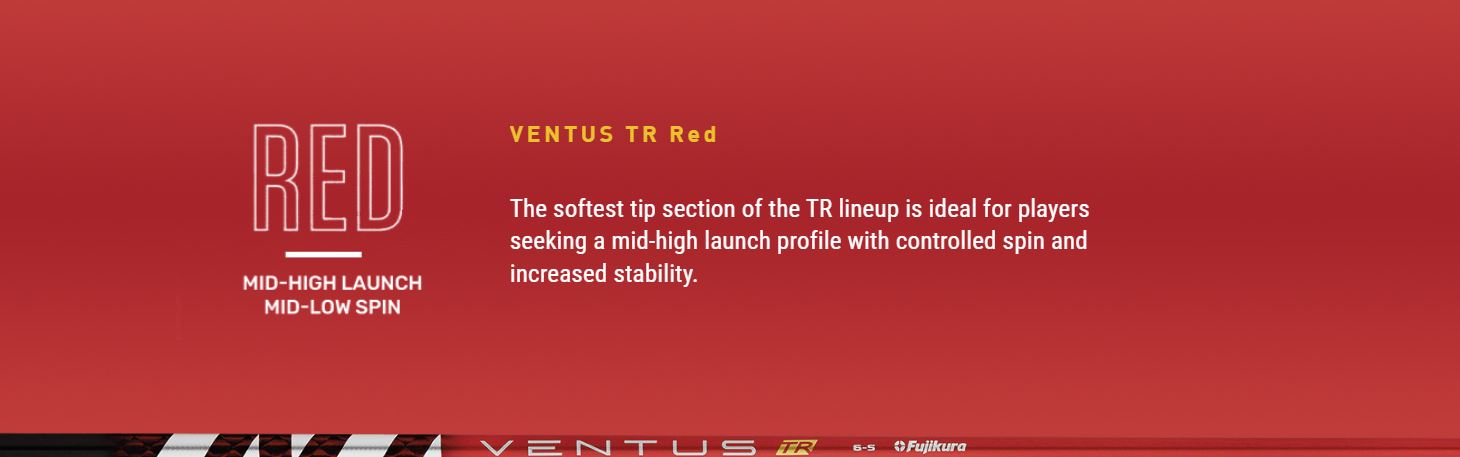 RED

MID-HIGH LAUNCH
MID-LOW SPIN

VENTUS TR Red

The softest tip section of the TR lineup is ideal for players seeking a mid-high launch profile with controlled spin and increased stability.

VENTUS TR 6-S Fujikura